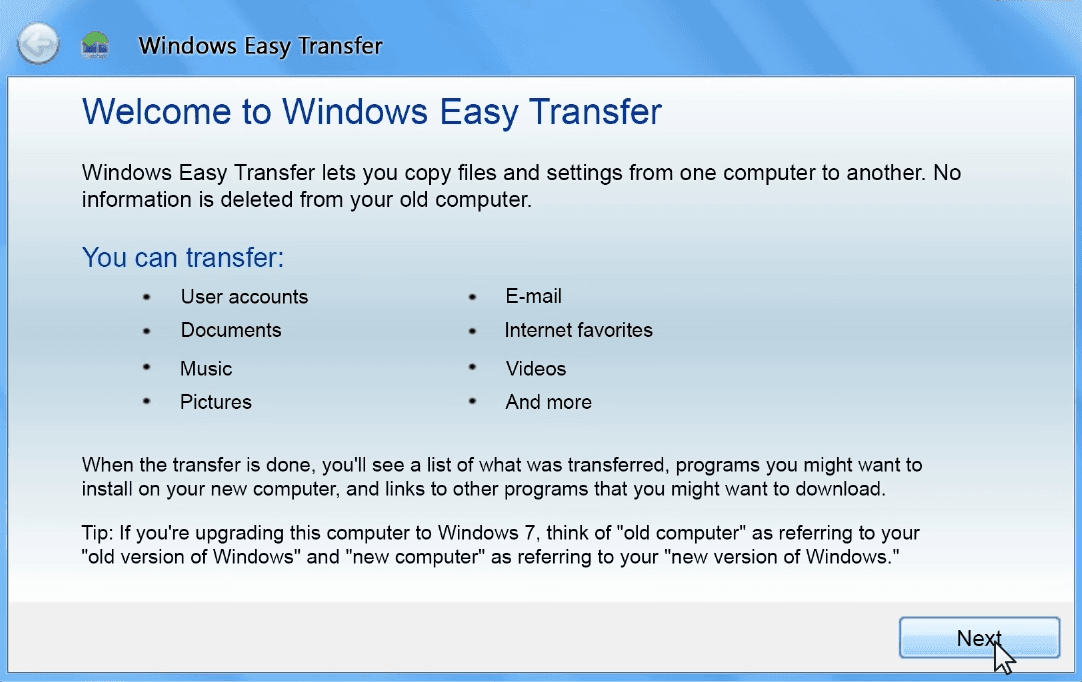 Windows Easy Transfer

Welcome to Windows Easy Transfer

Windows Easy Transfer lets you copy files and settings from one computer to another. No information is deleted from your old computer.

You can transfer:

- User accounts
- Documents
- Music
- Pictures
- E-mail
- Internet favorites
- Videos
- And more

When the transfer is done, you'll see a list of what was transferred, programs you might want to install on your new computer, and links to other programs that you might want to download.

Tip: If you're upgrading this computer to Windows 7, think of "old computer" as referring to your "old version of Windows" and "new computer" as referring to your "new version of Windows."

Next